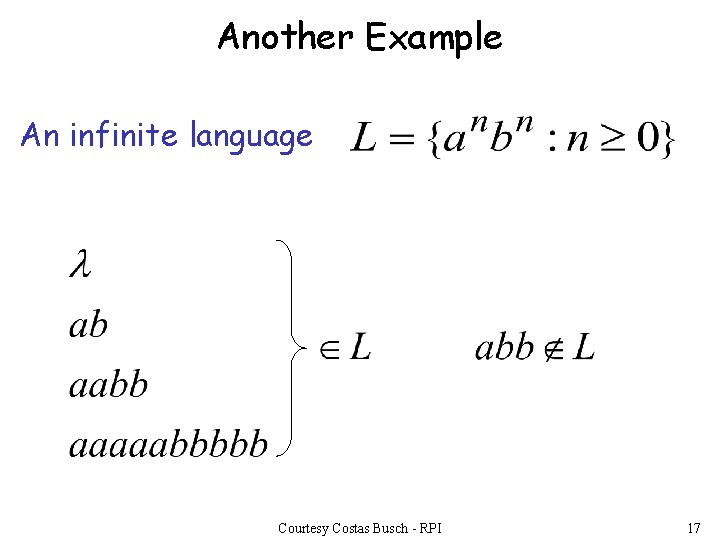 Another Example

An infinite language $L = \{a^n b^n : n \geq 0\}$

$\lambda$
$ab$
$aabb$
$aaaaabbbbb$
$\in L$

$abb \notin L$

Courtesy Costas Busch - RPI

17